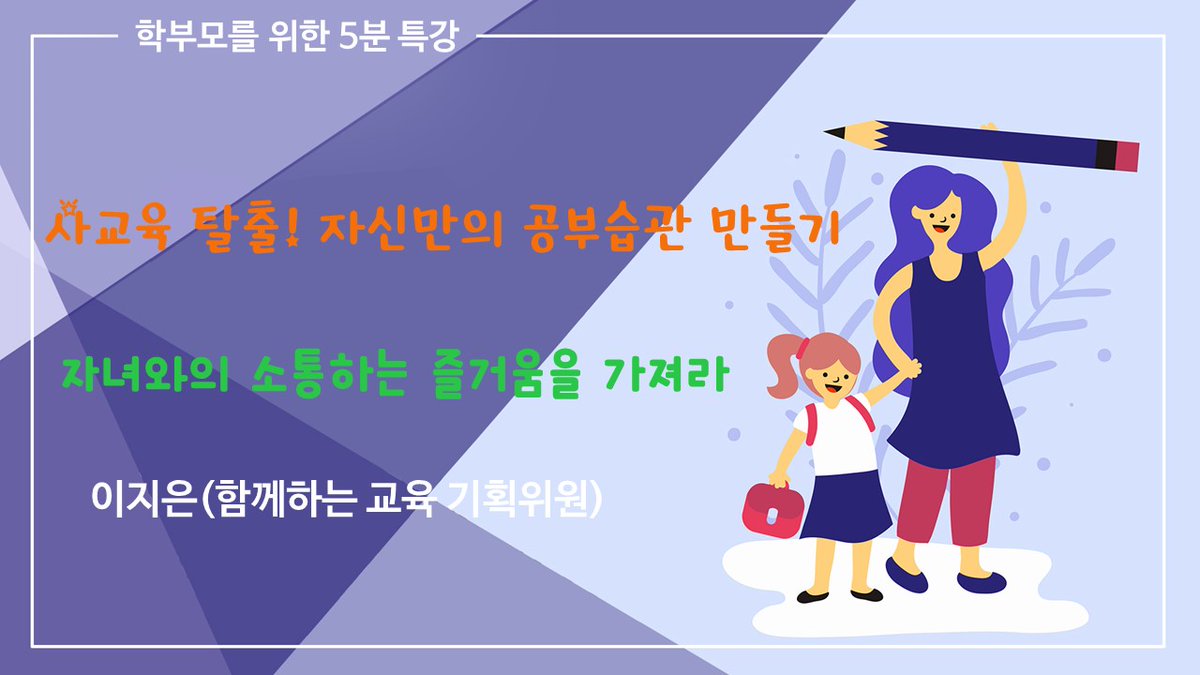 학부모를 위한 5분 특강

사교육 탈출! 자신만의 공부습관 만들기

자녀와의 소통하는 즐거움을 가져라

이지은(함께하는 교육 기획위원)